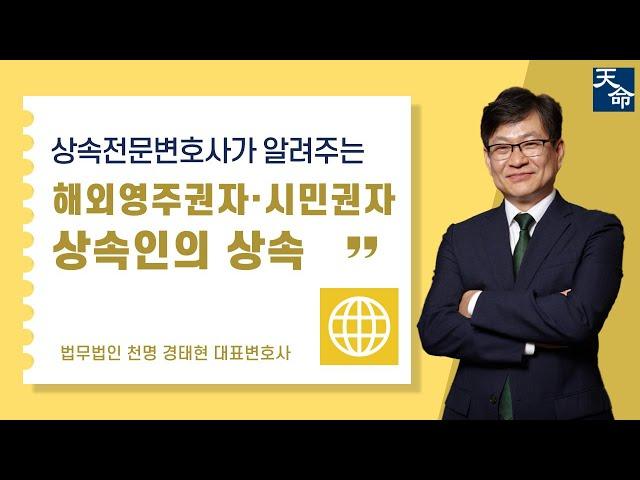 天命

상속전문변호사가 알려주는

해외영주권자·시민권자 상속인의 상속 ”

법무법인 천명 경태현 대표변호사